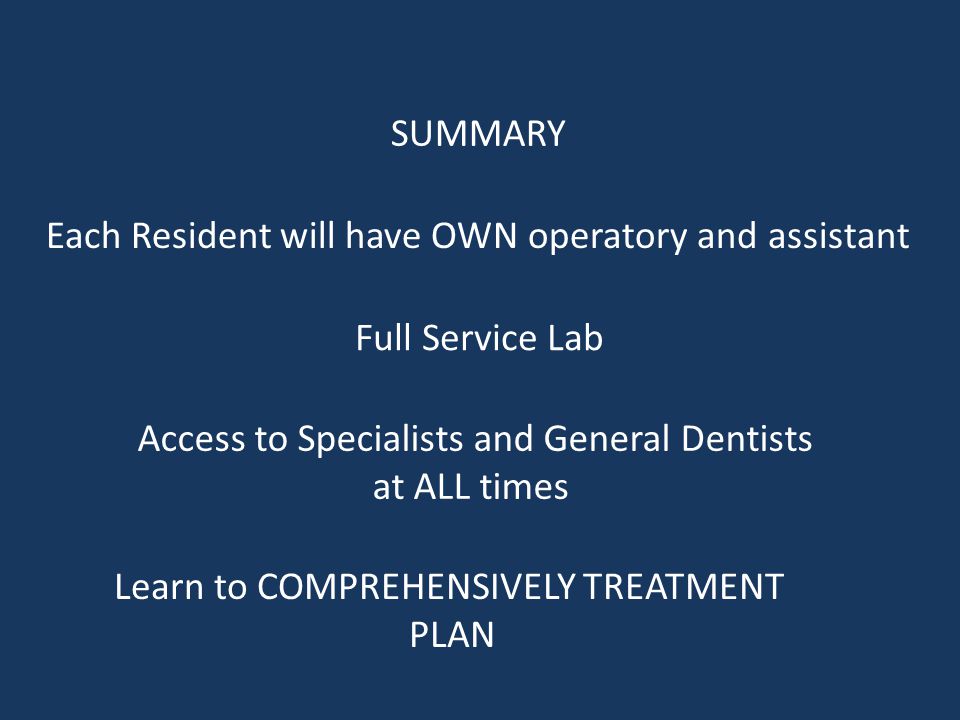 SUMMARY

Each Resident will have OWN operatory and assistant

Full Service Lab

Access to Specialists and General Dentists at ALL times

Learn to COMPREHENSIVELY TREATMENT PLAN